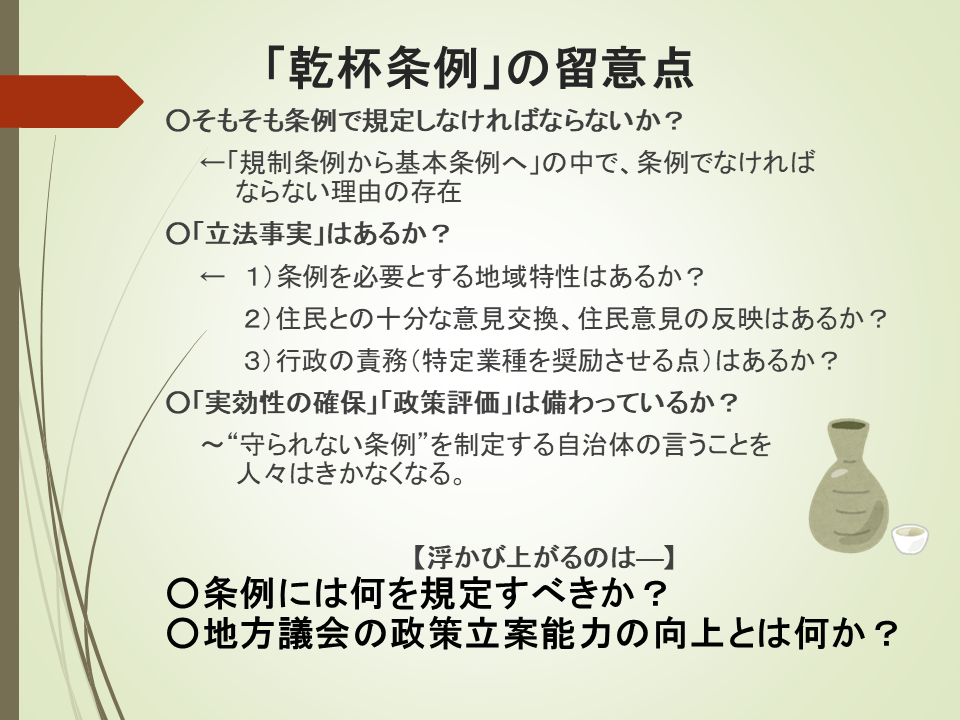 「乾杯条例」の留意点

○そもそも条例で規定しなければならないか？

←「規制条例から基本条例へ」の中で、条例でなければならない理由の存在

○「立法事実」はあるか？

← 1）条例を必要とする地域特性はあるか？

2）住民との十分な意見交換、住民意見の反映はあるか？

3）行政の責務（特定業種を奨励させる点）はあるか？

○「実効性の確保」「政策評価」は備わっているか？

～“守られない条例”を制定する自治体の言うことを人々はきかなくなる。

【浮かび上がるのは―】

○条例には何を規定すべきか？

○地方議会の政策立案能力の向上とは何か？